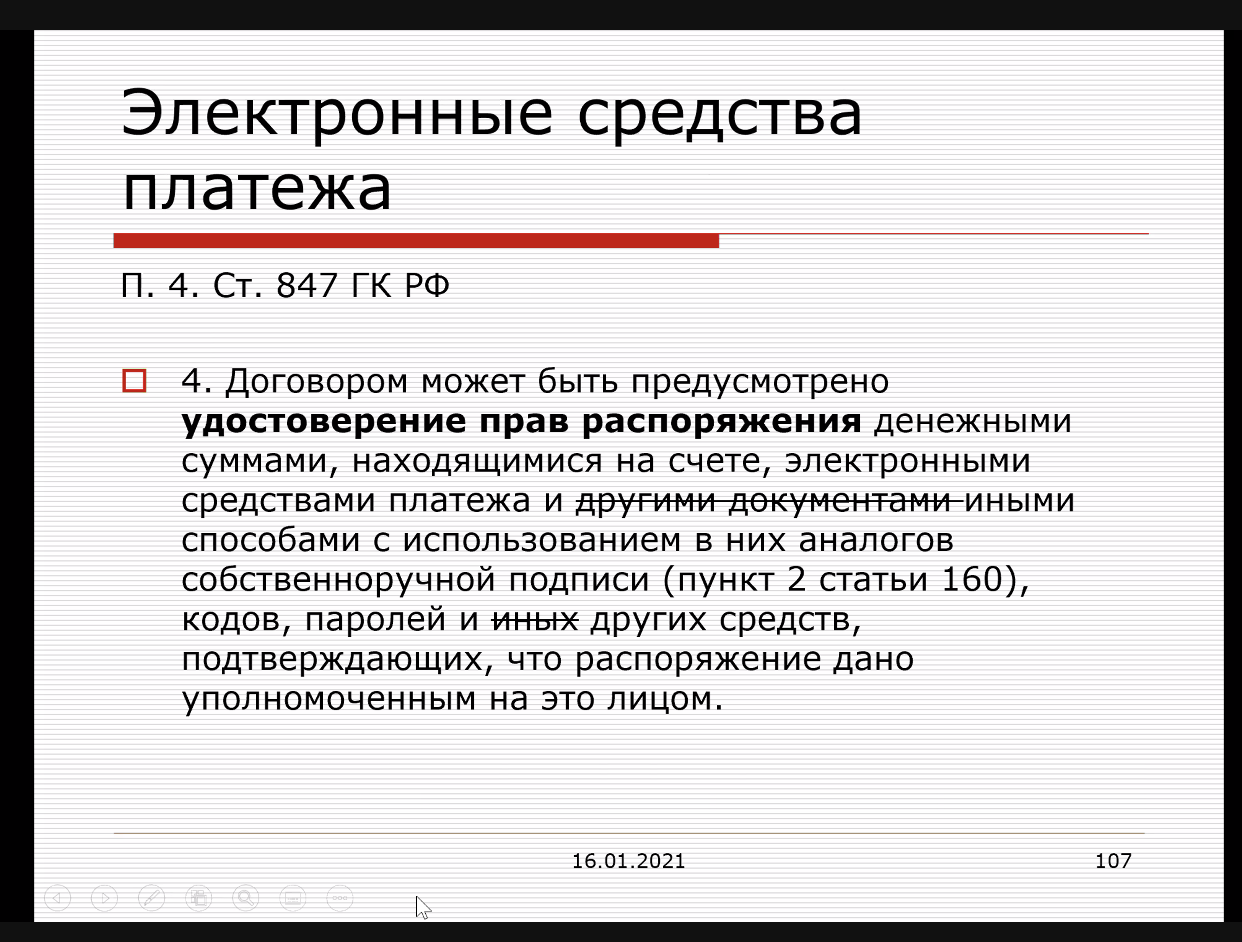 Электронные средства платежа

П. 4. Ст. 847 ГК РФ

4. Договором может быть предусмотрено **удостоверение прав распоряжения** денежными суммами, находящимися на счете, электронными средствами платежа и ~~другими документами~~ иными способами с использованием в них аналогов собственноручной подписи (пункт 2 статьи 160), кодов, паролей и ~~иных~~ других средств, подтверждающих, что распоряжение дано уполномоченным на это лицом.

16.01.2021

107